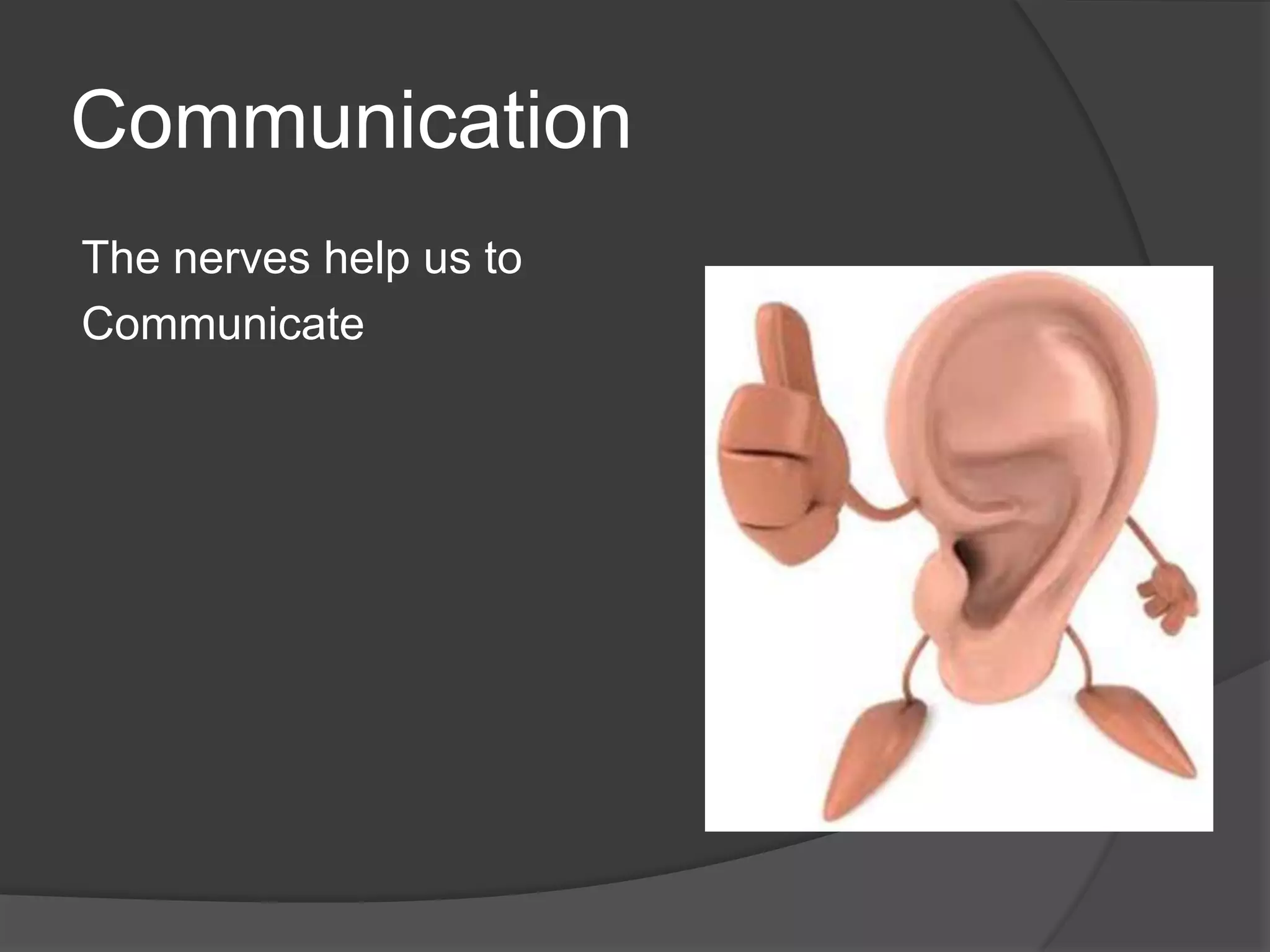 Communication

The nerves help us to Communicate